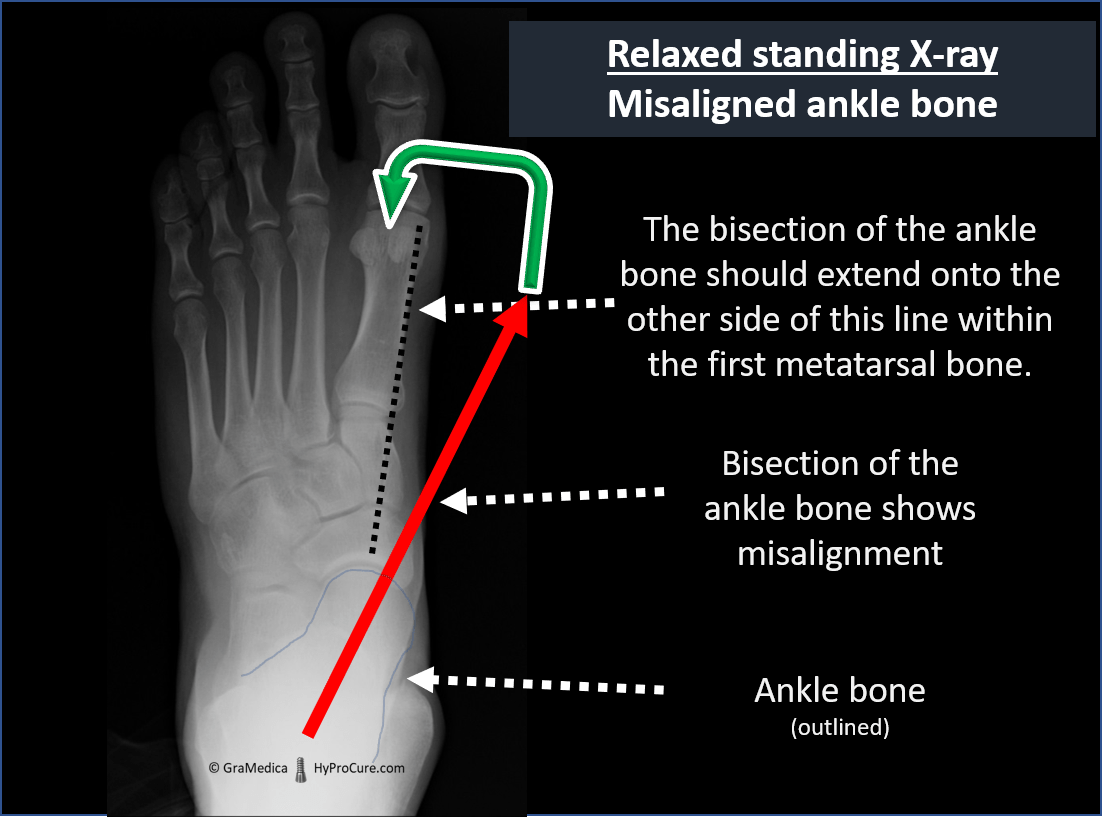 Relaxed standing X-ray
Misaligned ankle bone

The bisection of the ankle bone should extend onto the other side of this line within the first metatarsal bone.

Bisection of the ankle bone shows misalignment

Ankle bone
(outlined)

© GraMedica HyProCure.com